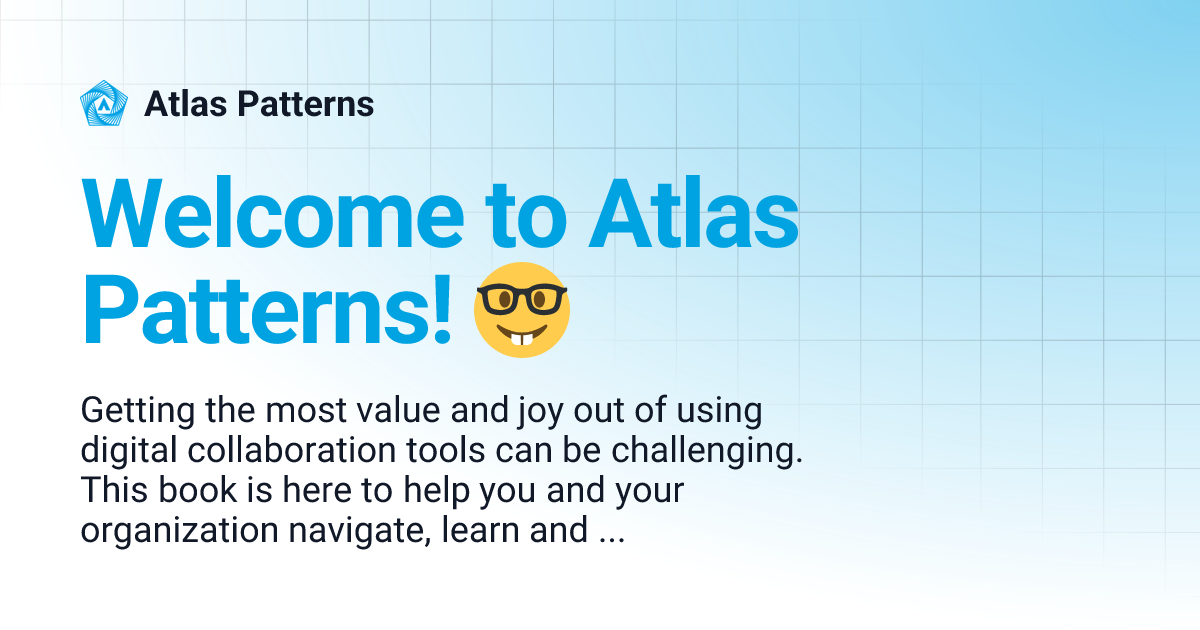 Atlas Patterns

Welcome to Atlas Patterns! 🤓

Getting the most value and joy out of using digital collaboration tools can be challenging. This book is here to help you and your organization navigate, learn and ...